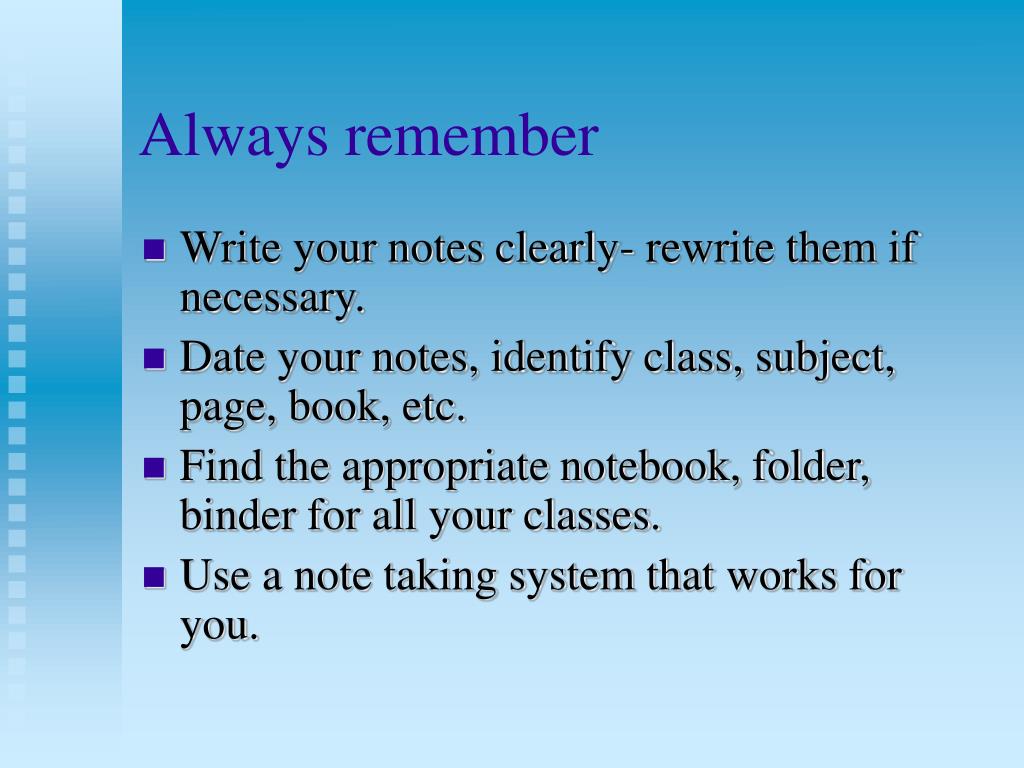 Always remember

- Write your notes clearly- rewrite them if necessary.
- Date your notes, identify class, subject, page, book, etc.
- Find the appropriate notebook, folder, binder for all your classes.
- Use a note taking system that works for you.